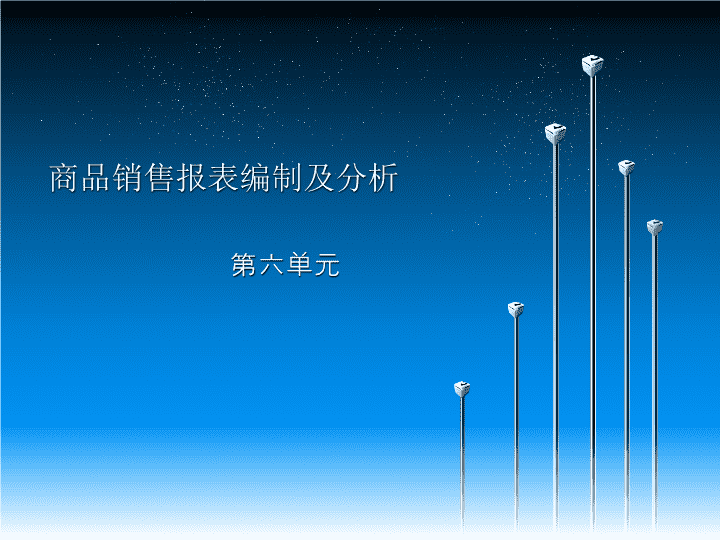 商品销售报表编制及分析

第六单元